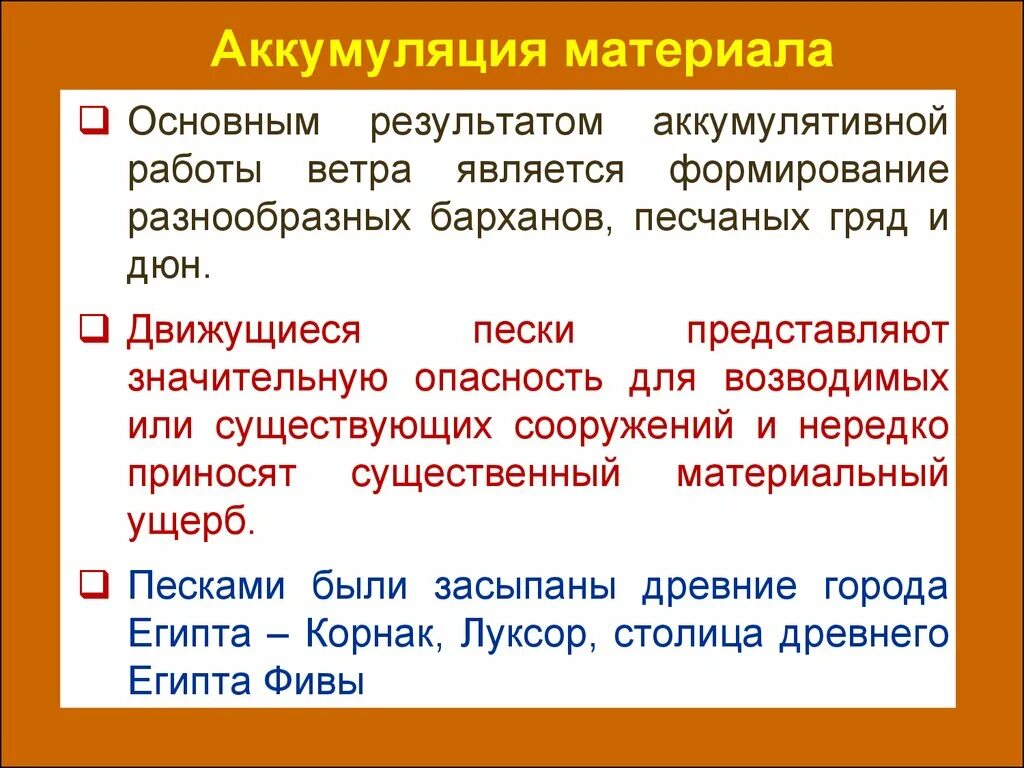 Аккумуляция материала

❑ Основным результатом аккумулятивной работы ветра является формирование разнообразных барханов, песчаных гряд и дюн.

❑ Движущиеся пески представляют значительную опасность для возводимых или существующих сооружений и нередко приносят существенный материальный ущерб.

❑ Песками были засыпаны древние города Египта – Корнак, Луксор, столица древнего Египта Фивы